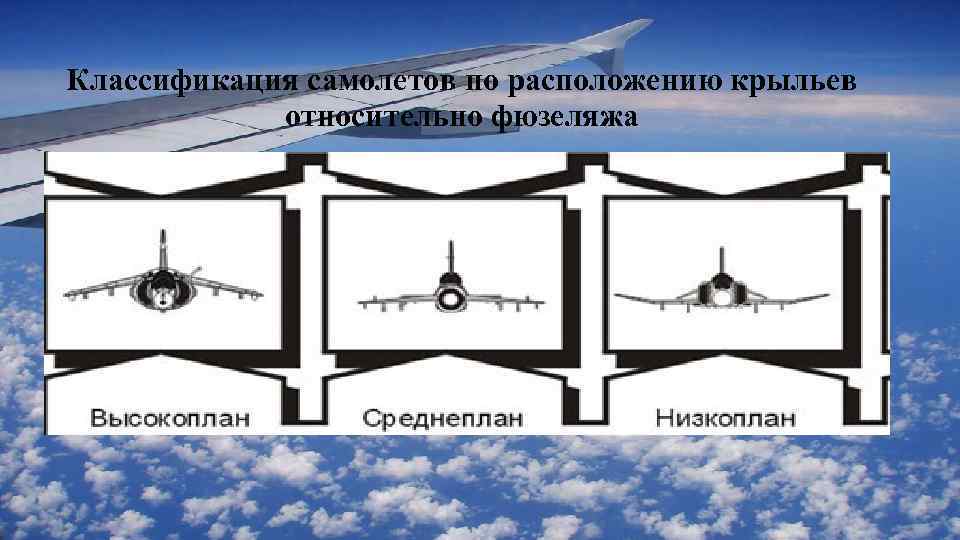 Классификация самолетов по расположению крыльев относительно фюзеляжа

Высокоплан

Среднеплан

Низкоплан